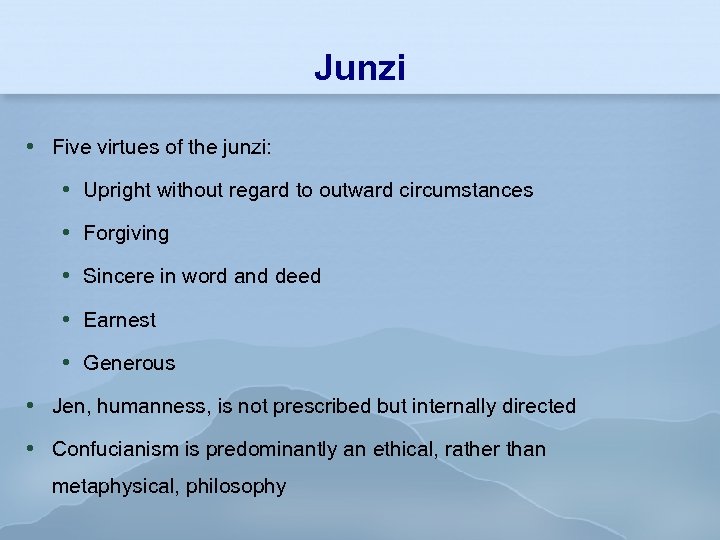 Junzi

• Five virtues of the junzi:
  • Upright without regard to outward circumstances
  • Forgiving
  • Sincere in word and deed
  • Earnest
  • Generous
• Jen, humanness, is not prescribed but internally directed
• Confucianism is predominantly an ethical, rather than metaphysical, philosophy